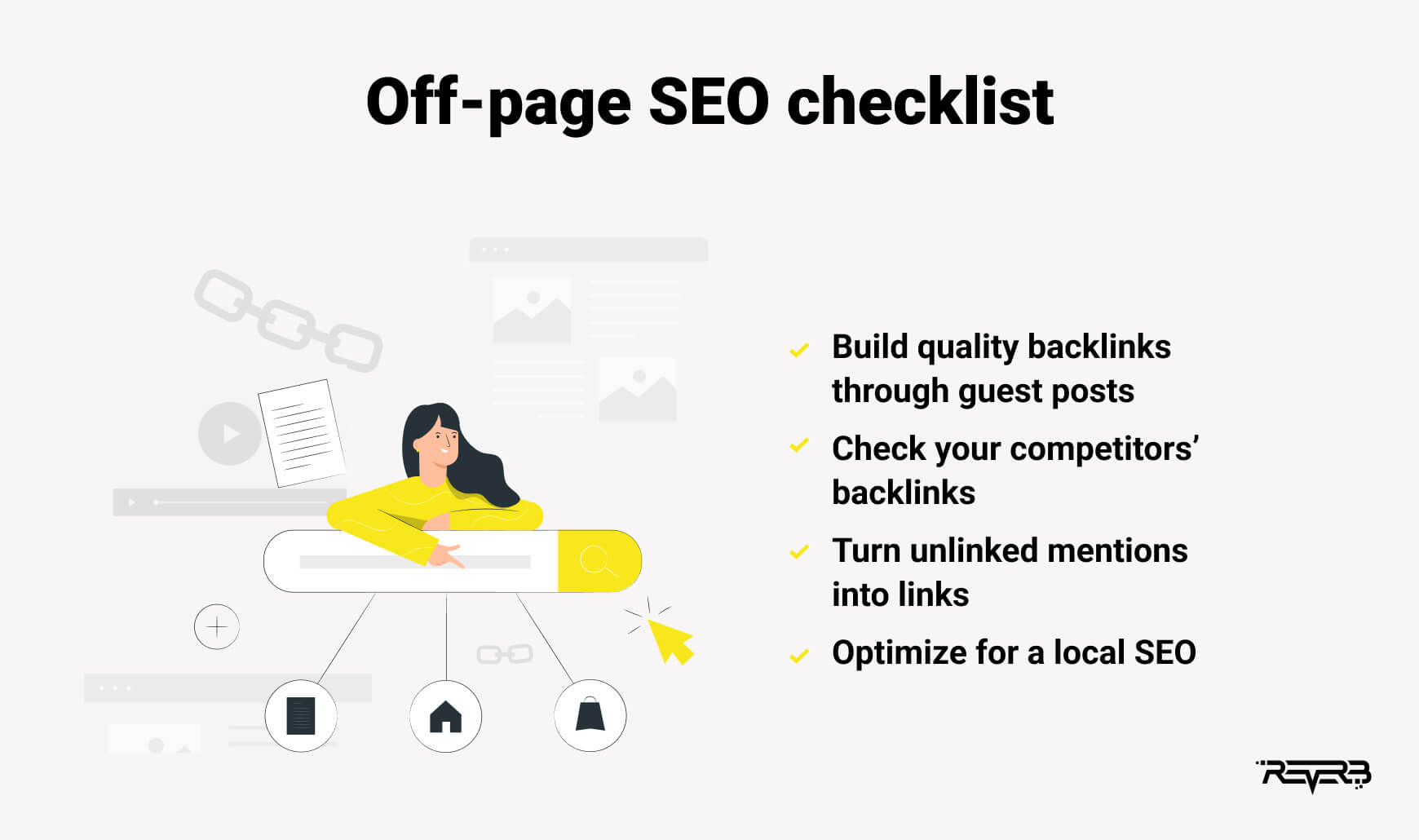 Off-page SEO checklist

✓ Build quality backlinks through guest posts

✓ Check your competitors' backlinks

✓ Turn unlinked mentions into links

✓ Optimize for a local SEO

REVERB